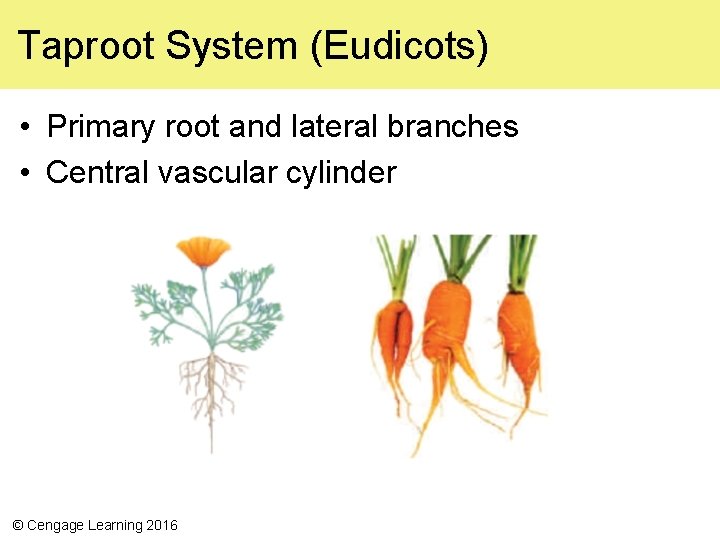 Taproot System (Eudicots)

• Primary root and lateral branches
• Central vascular cylinder

© Cengage Learning 2016